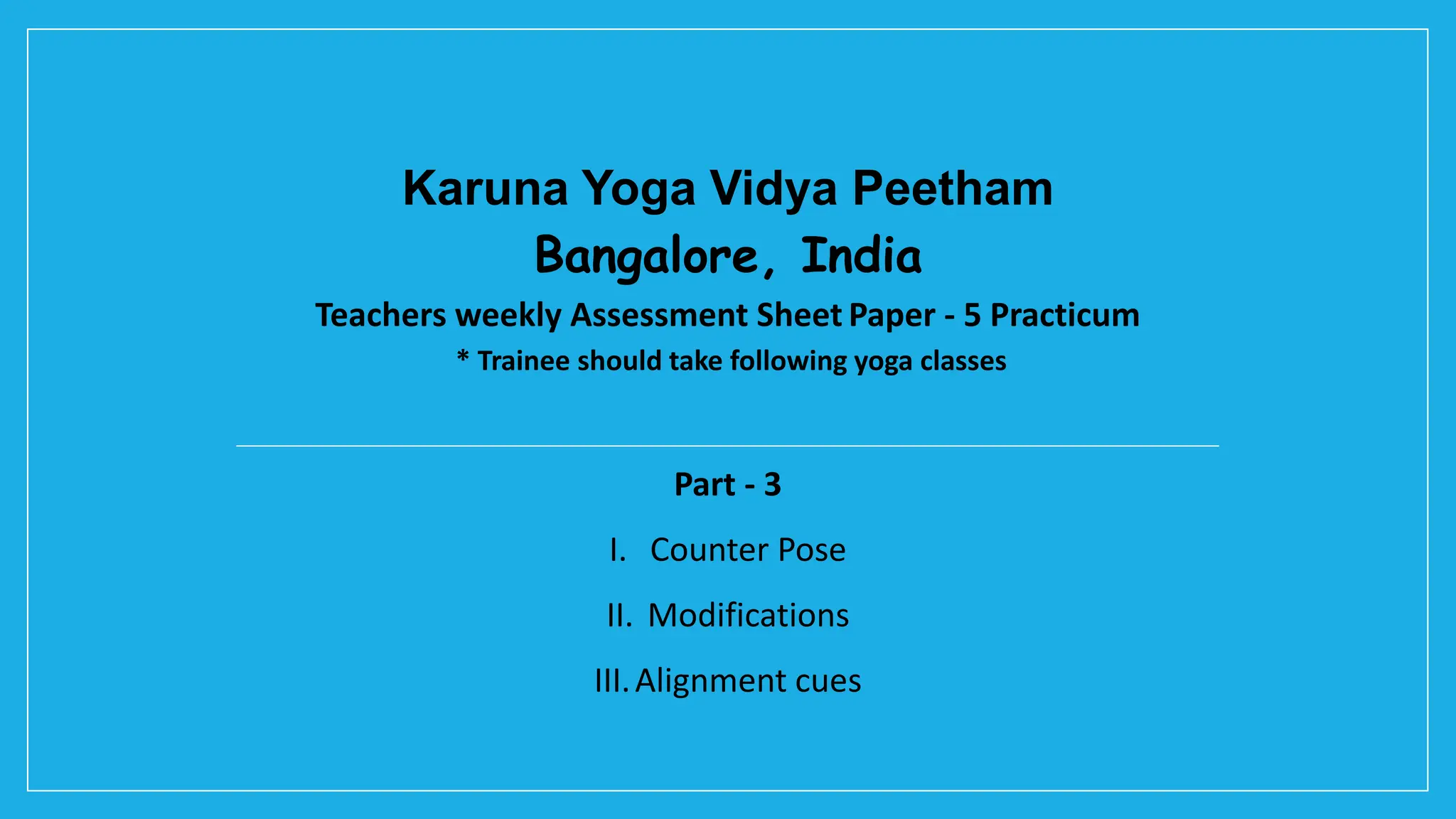 Karuna Yoga Vidya Peetham
Bangalore, India
Teachers weekly Assessment Sheet Paper - 5 Practicum
* Trainee should take following yoga classes

Part - 3

I. Counter Pose

II. Modifications

III. Alignment cues